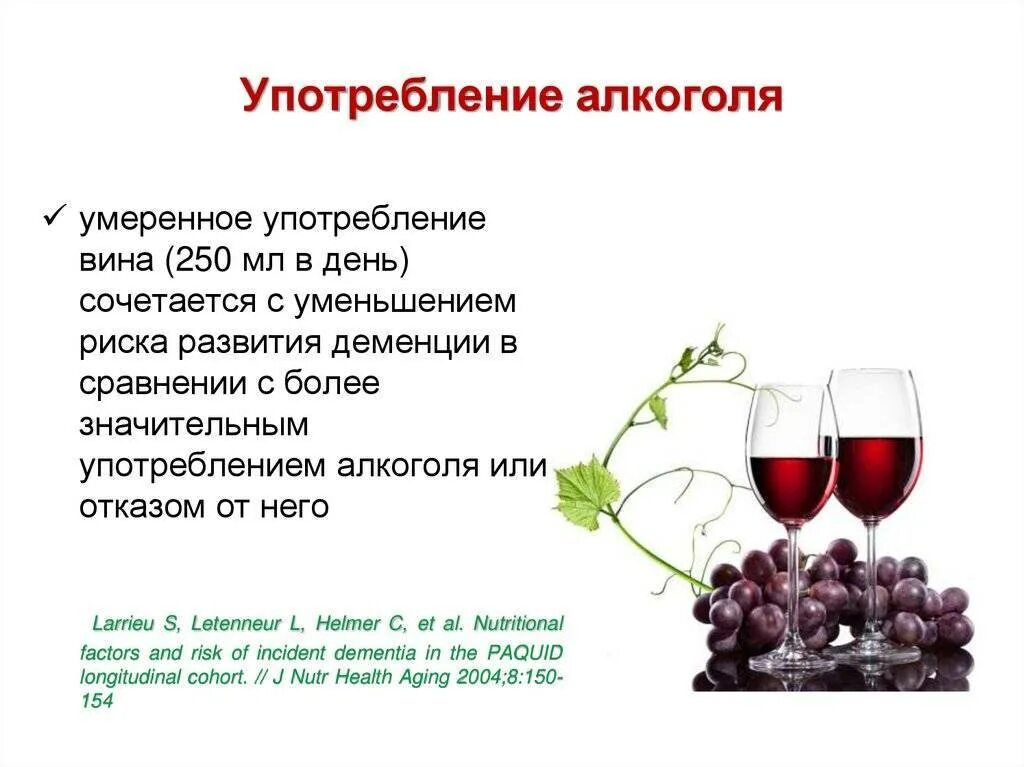 Употребление алкоголя

✓ умеренное употребление вина (250 мл в день) сочетается с уменьшением риска развития деменции в сравнении с более значительным употреблением алкоголя или отказом от него

Larrieu S, Letenneur L, Helmer C, et al. Nutritional factors and risk of incident dementia in the PAQUID longitudinal cohort. // J Nutr Health Aging 2004;8:150-154